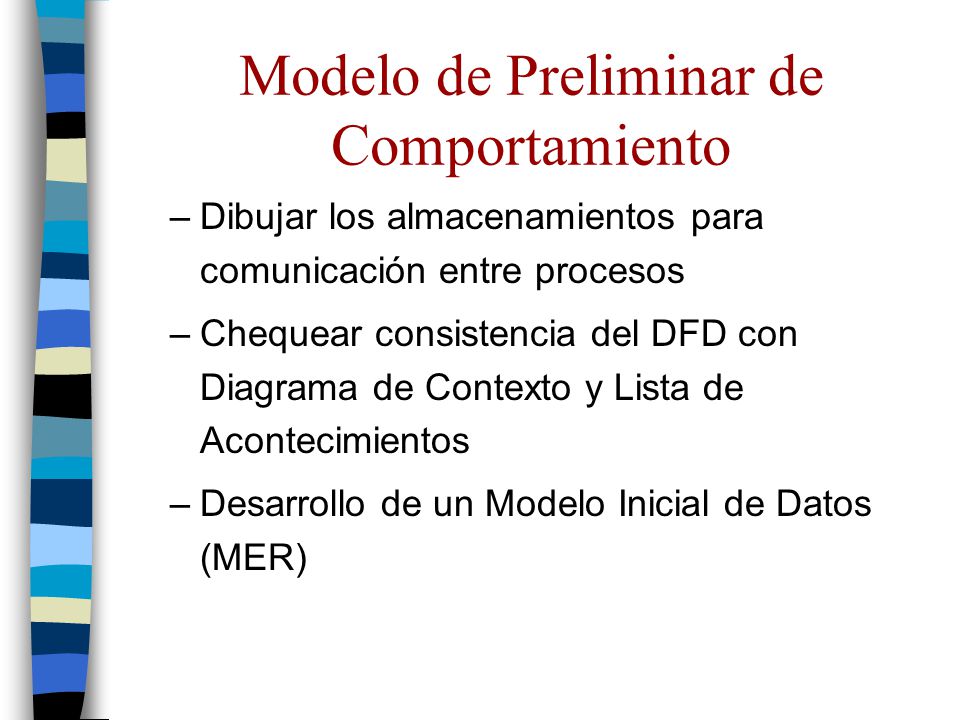 Modelo de Preliminar de Comportamiento

– Dibujar los almacenamientos para comunicación entre procesos

– Chequear consistencia del DFD con Diagrama de Contexto y Lista de Acontecimientos

– Desarrollo de un Modelo Inicial de Datos (MER)